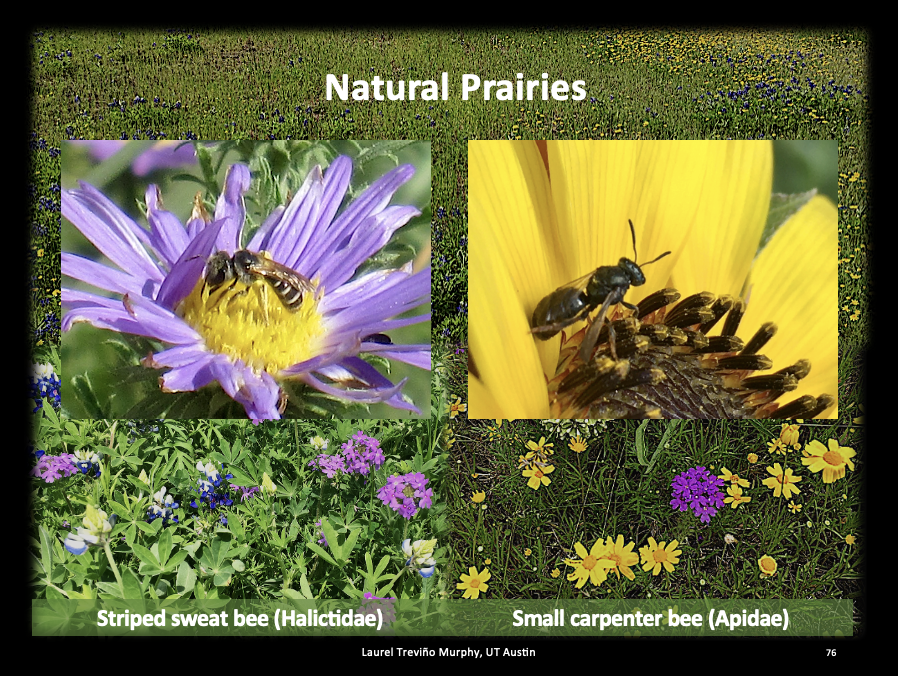 Natural Prairies

Striped sweat bee (Halictidae)

Small carpenter bee (Apidae)

Laurel Treviño Murphy, UT Austin

76